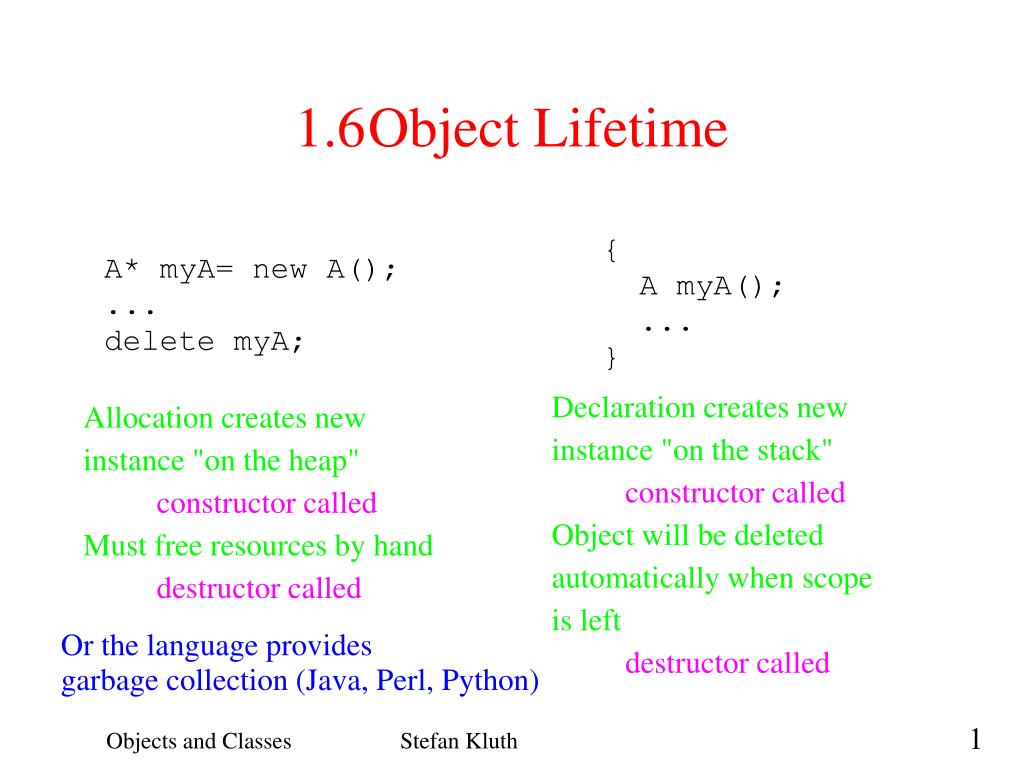 1.6Object Lifetime

A* myA= new A();
...
delete myA;

Allocation creates new instance "on the heap"

constructor called

Must free resources by hand

destructor called

Or the language provides garbage collection (Java, Perl, Python)

{
  A myA();
  ...
}

Declaration creates new instance "on the stack"

constructor called

Object will be deleted automatically when scope is left

destructor called

Objects and Classes Stefan Kluth 1